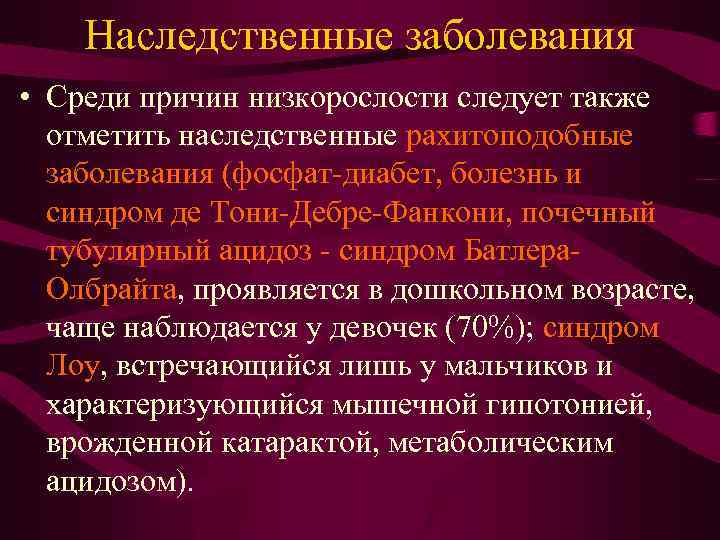 Наследственные заболевания

• Среди причин низкорослости следует также отметить наследственные рахитоподобные заболевания (фосфат-диабет, болезнь и синдром де Тони-Дебре-Фанкони, почечный тубулярный ацидоз - синдром Батлера-Олбрайта, проявляется в дошкольном возрасте, чаще наблюдается у девочек (70%); синдром Лоу, встречающийся лишь у мальчиков и характеризующийся мышечной гипотонией, врожденной катарактой, метаболическим ацидозом).